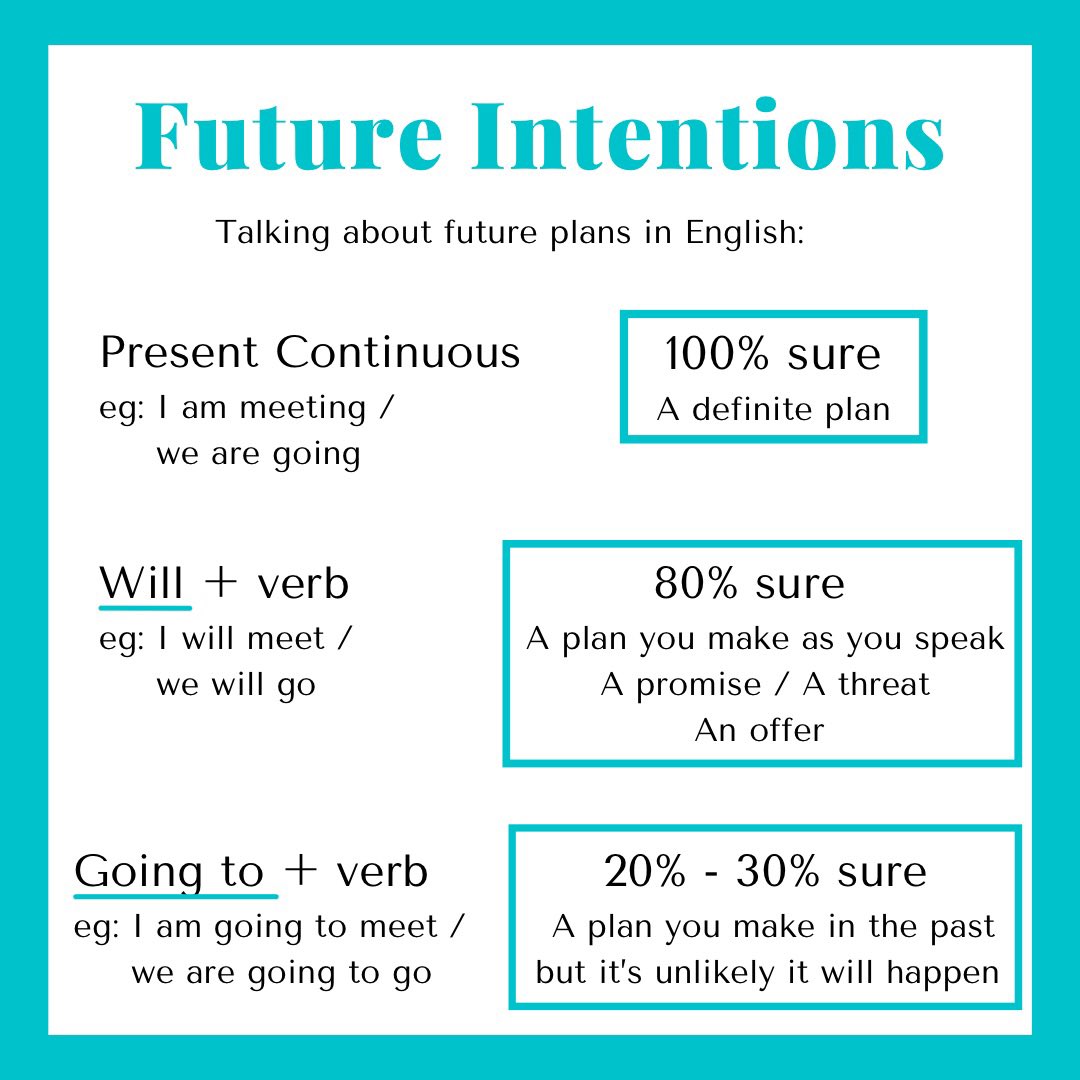 Future Intentions

Talking about future plans in English:

Present Continuous
eg: I am meeting / we are going

100% sure
A definite plan

Will + verb
eg: I will meet / we will go

80% sure
A plan you make as you speak
A promise / A threat
An offer

Going to + verb
eg: I am going to meet / we are going to go

20% - 30% sure
A plan you make in the past but it's unlikely it will happen